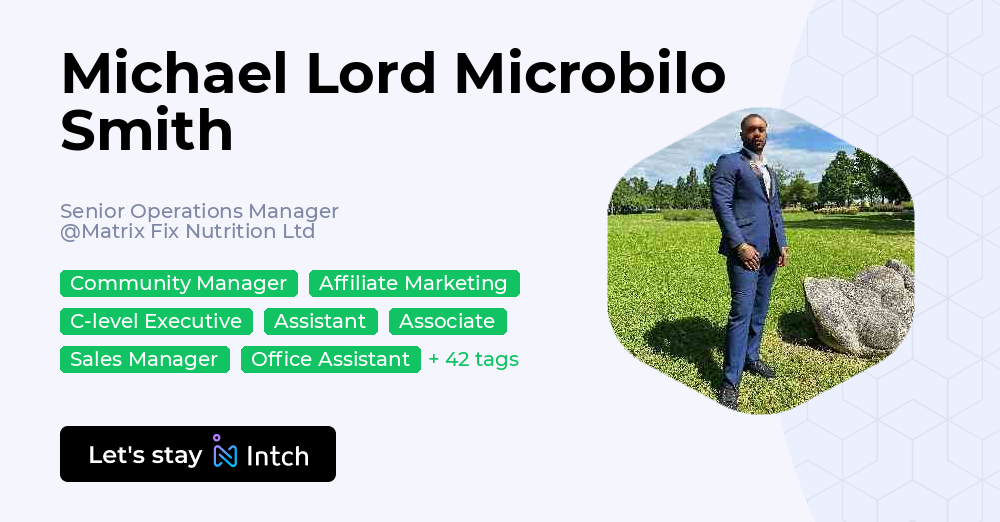 Michael Lord Microbilo Smith

Senior Operations Manager
@Matrix Fix Nutrition Ltd

Community Manager
Affiliate Marketing
C-level Executive
Assistant
Associate
Sales Manager
Office Assistant
+ 42 tags

Let's stay Intch